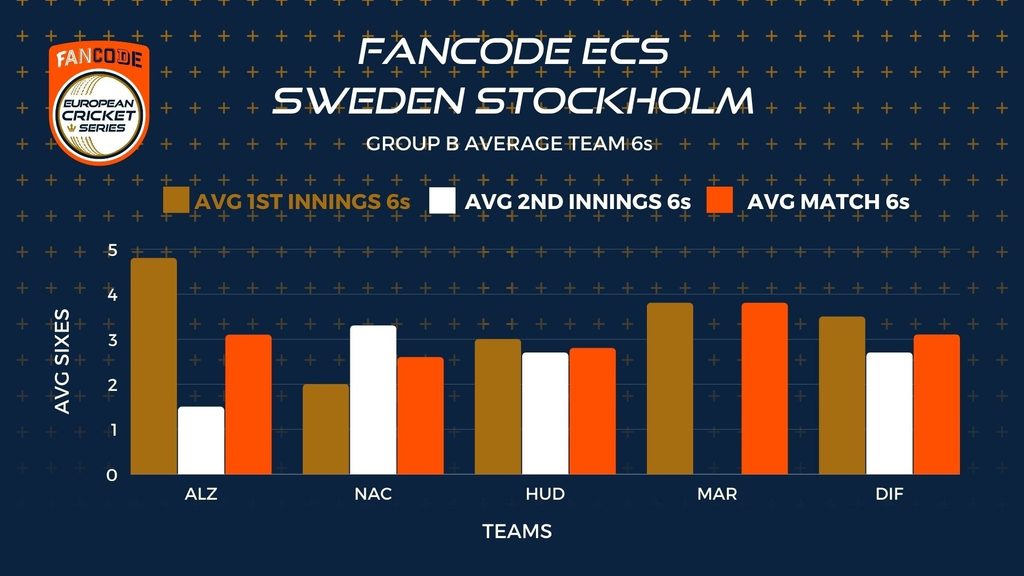 FANCODE
EUROPEAN CRICKET SERIES

FANCODE ECS SWEDEN STOCKHOLM

GROUP B AVERAGE TEAM 6s

AVG 1ST INNINGS 6s
AVG 2ND INNINGS 6s
AVG MATCH 6s

AVG SIXES

5
4
3
2
1
0

ALZ
NAC
HUD
MAR
DIF

TEAMS